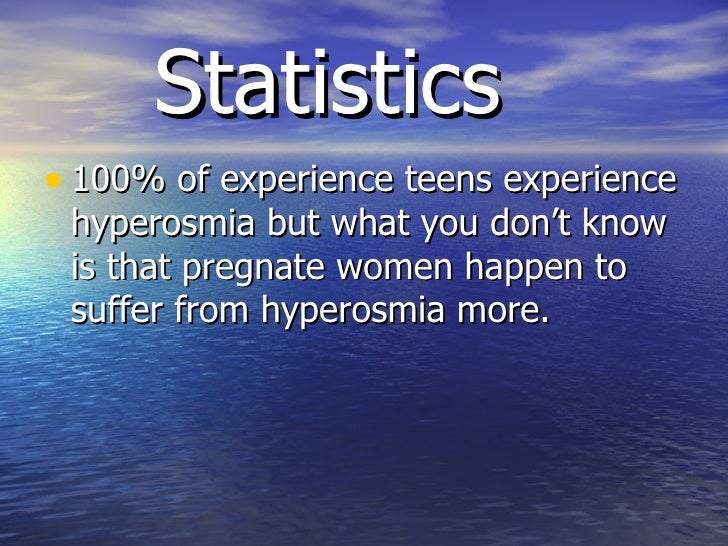 Statistics

• 100% of experience teens experience hyperosmia but what you don't know is that pregnate women happen to suffer from hyperosmia more.